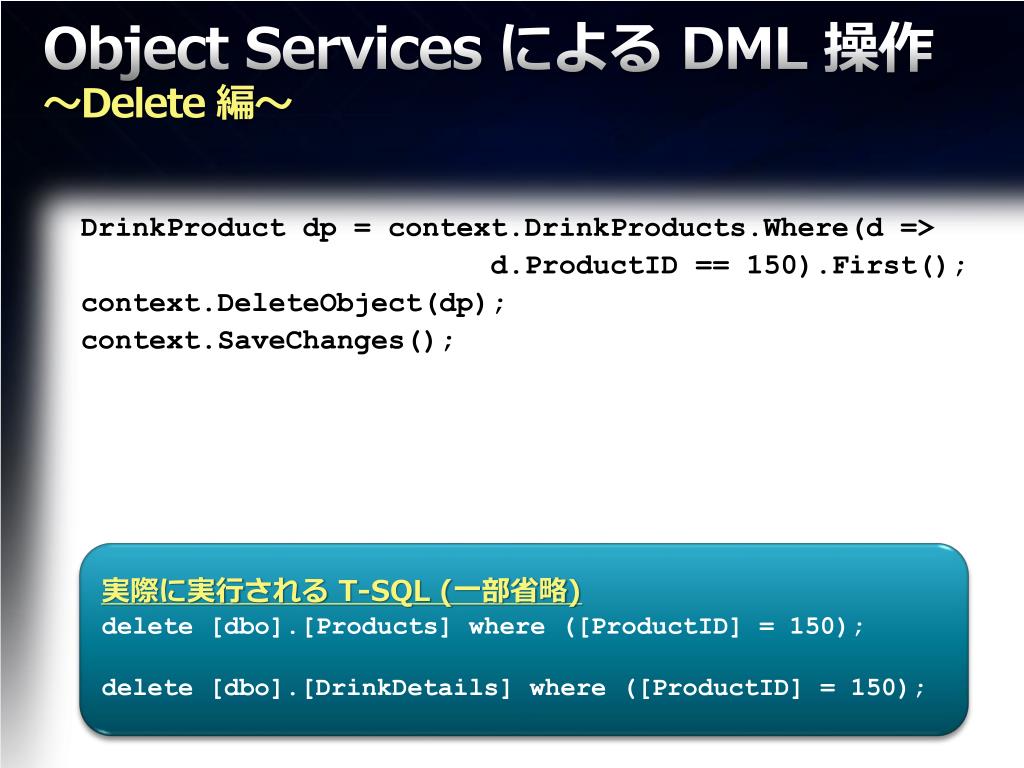 Object Services による DML 操作
～Delete 編～

DrinkProduct dp = context.DrinkProducts.Where(d =>
d.ProductID == 150).First();
context.DeleteObject(dp);
context.SaveChanges();

実際に実行される T-SQL (一部省略)
delete [dbo].[Products] where ([ProductID] = 150);

delete [dbo].[DrinkDetails] where ([ProductID] = 150);